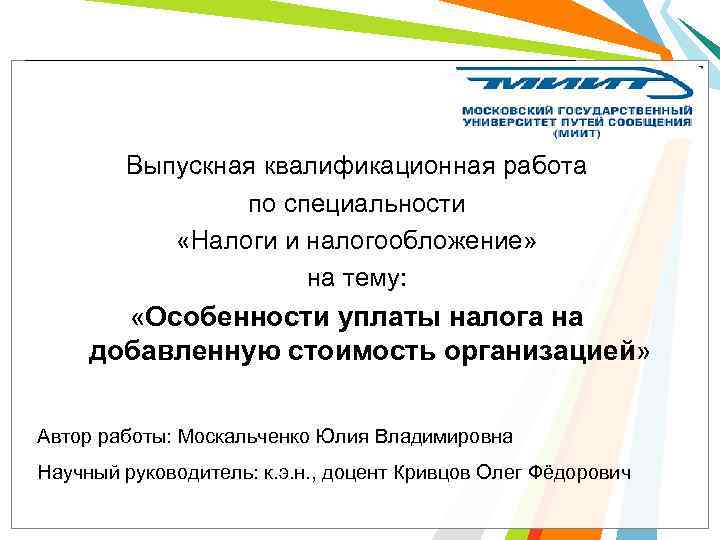 МИИТ

МОСКОВСКИЙ ГОСУДАРСТВЕННЫЙ УНИВЕРСИТЕТ ПУТЕЙ СООБЩЕНИЯ (МИИТ)

Выпускная квалификационная работа по специальности «Налоги и налогообложение» на тему:

«Особенности уплаты налога на добавленную стоимость организацией»

Автор работы: Москальченко Юлия Владимировна

Научный руководитель: к.э.н., доцент Кривцов Олег Фёдорович